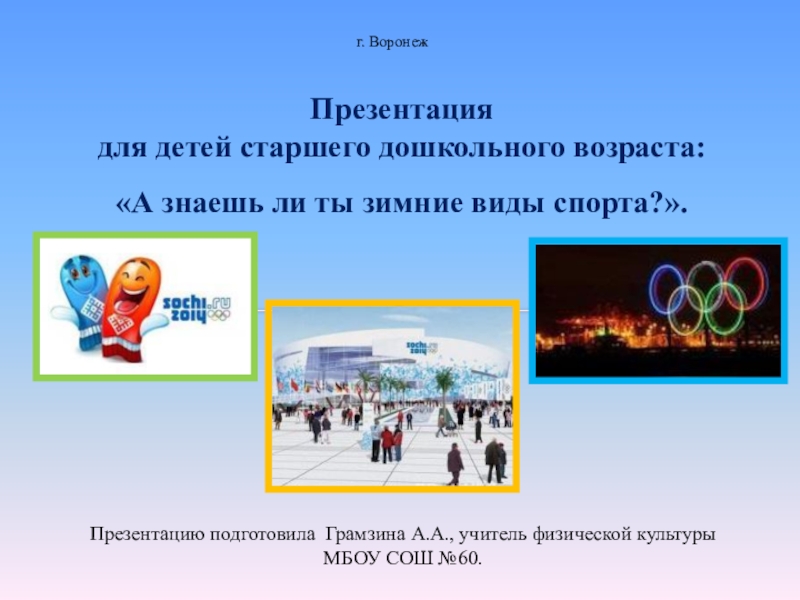 г. Воронеж

Презентация
для детей старшего дошкольного возраста:

«А знаешь ли ты зимние виды спорта?».

sochi.ru 2014

sochi 2014

Презентацию подготовила Грамзина А.А., учитель физической культуры МБОУ СОШ №60.